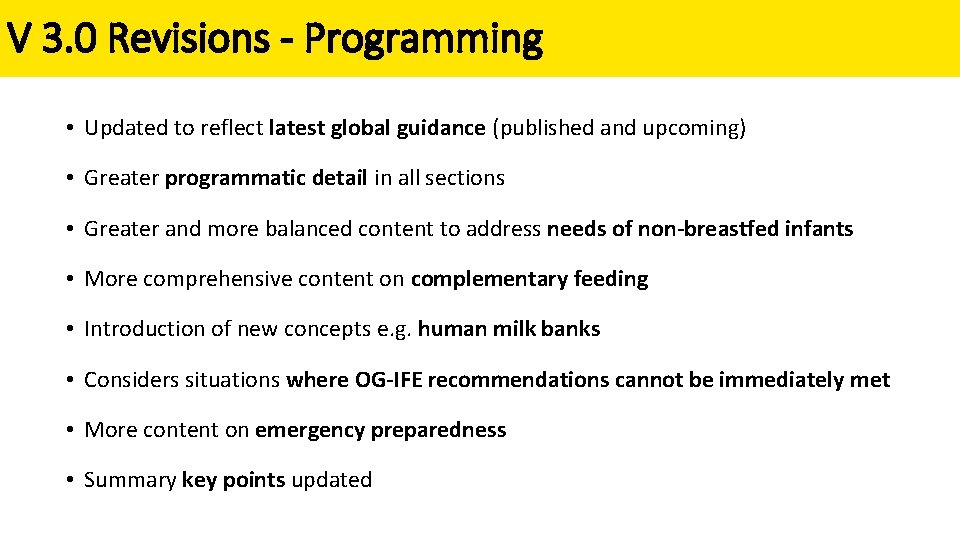 V 3.0 Revisions - Programming

• Updated to reflect latest global guidance (published and upcoming)

• Greater programmatic detail in all sections

• Greater and more balanced content to address needs of non-breastfed infants

• More comprehensive content on complementary feeding

• Introduction of new concepts e.g. human milk banks

• Considers situations where OG-IFE recommendations cannot be immediately met

• More content on emergency preparedness

• Summary key points updated